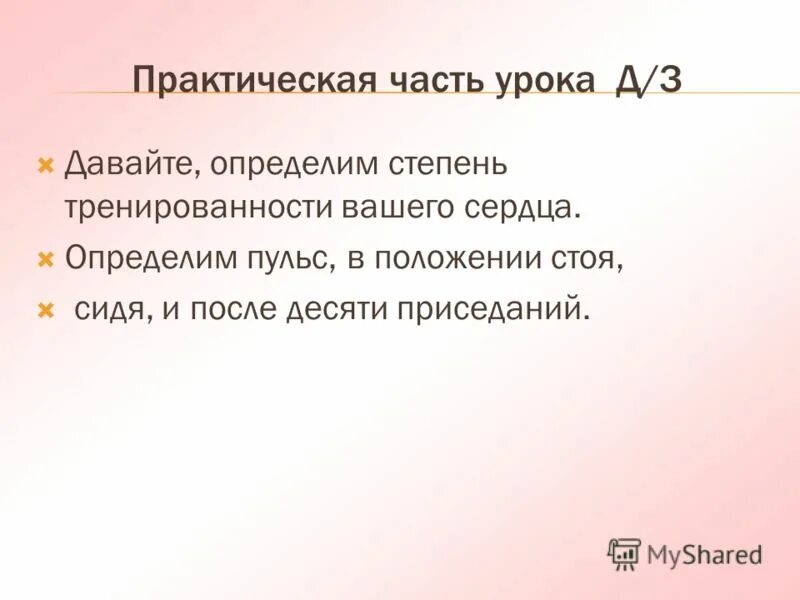 Практическая часть урока Д/З

Давайте, определим степень тренированности вашего сердца.

Определим пульс, в положении стоя,

сидя, и после десяти приседаний.

MyShared